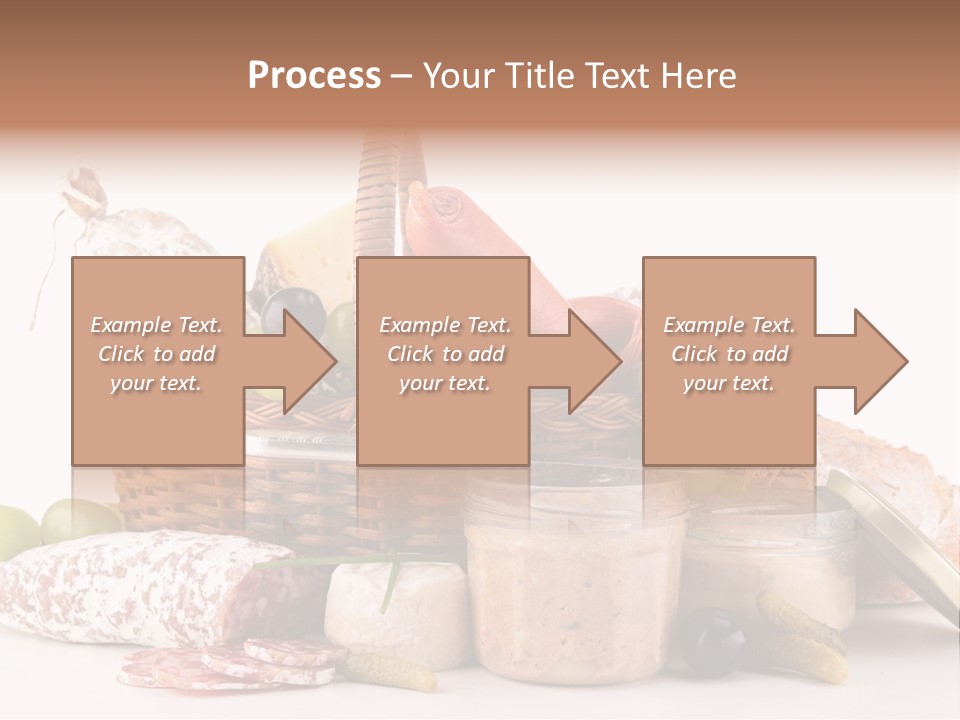 Process – Your Title Text Here

Example Text. Click to add your text.

Example Text. Click to add your text.

Example Text. Click to add your text.